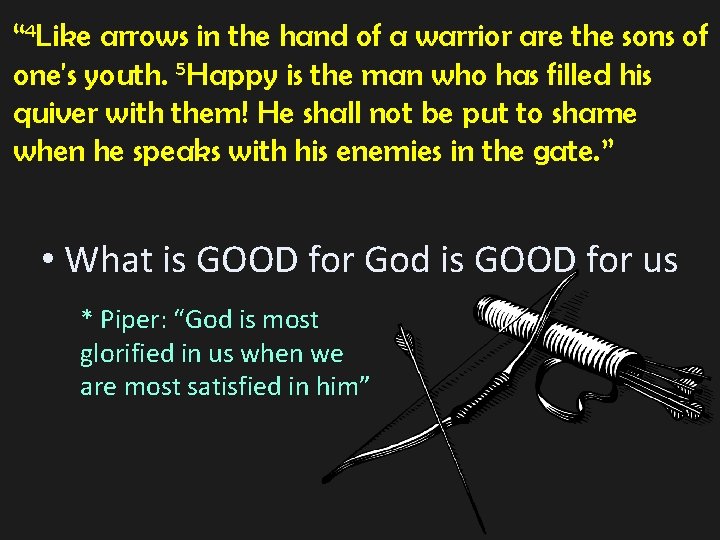 “$^4$Like arrows in the hand of a warrior are the sons of one's youth. $^5$Happy is the man who has filled his quiver with them! He shall not be put to shame when he speaks with his enemies in the gate.”

• What is GOOD for God is GOOD for us

* Piper: “God is most glorified in us when we are most satisfied in him”